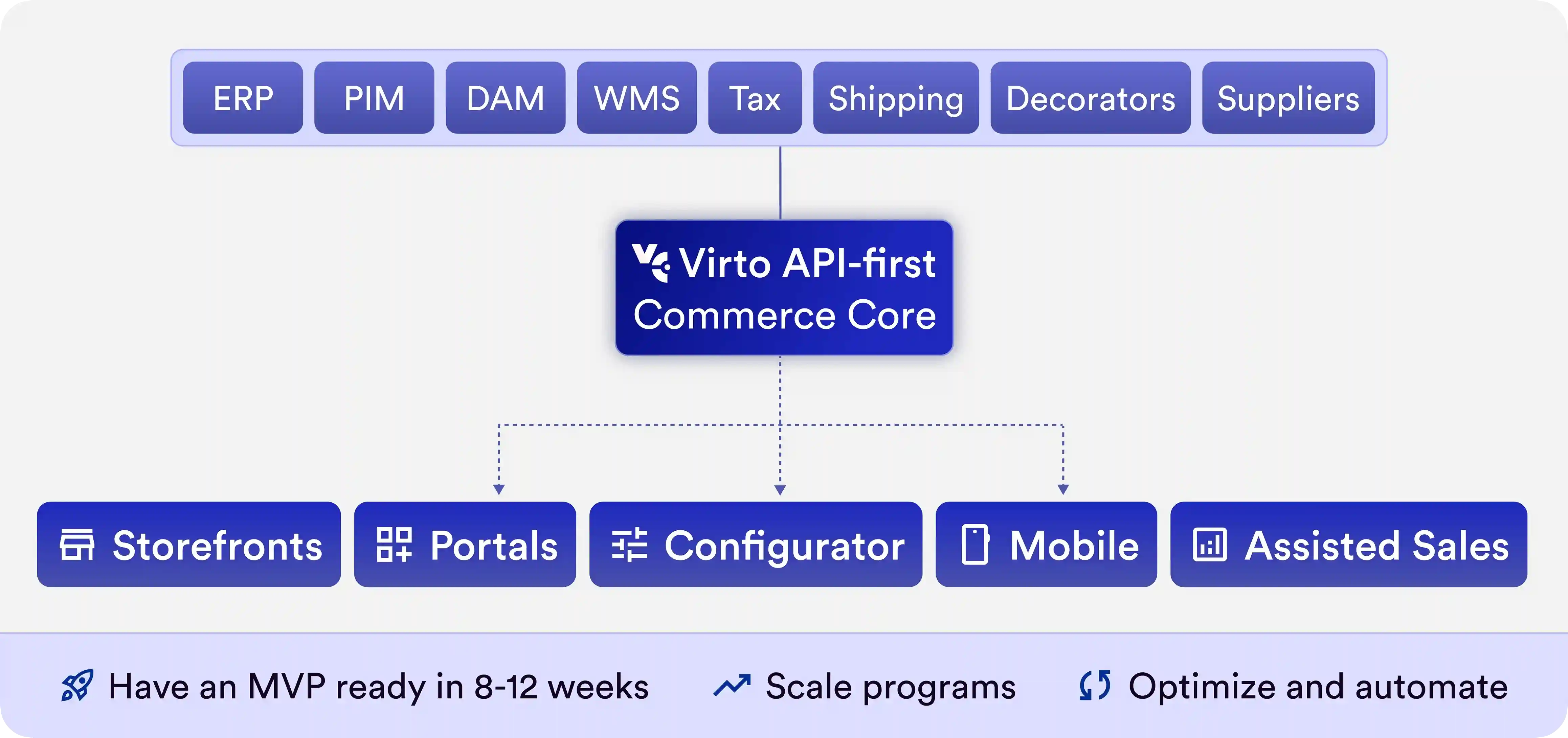 ERP
PIM
DAM
WMS
Tax
Shipping
Decorators
Suppliers

Virto API-first Commerce Core

Storefronts
Portals
Configurator
Mobile
Assisted Sales

Have an MVP ready in 8-12 weeks
Scale programs
Optimize and automate